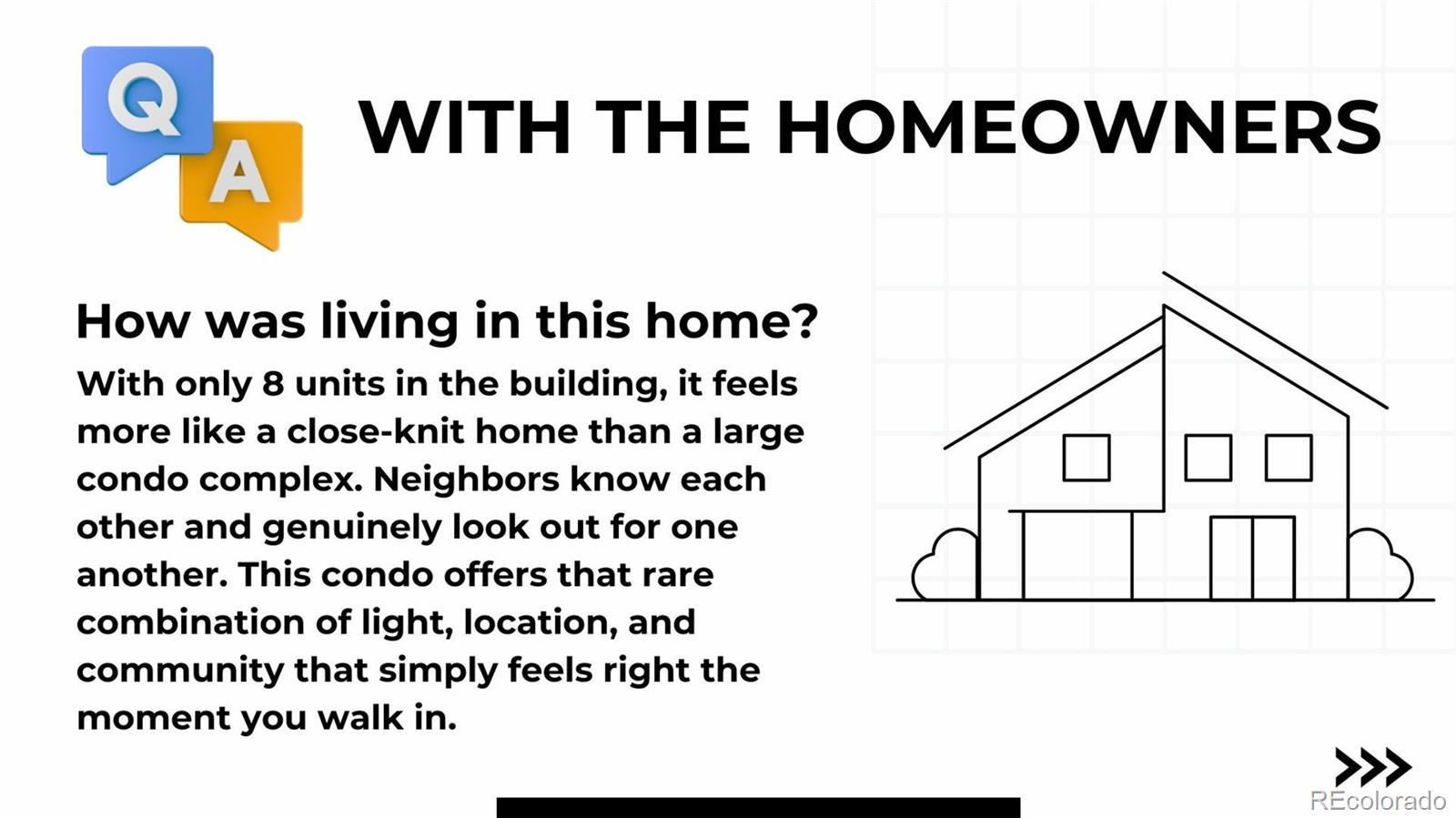 Q A

WITH THE HOMEOWNERS

How was living in this home?

With only 8 units in the building, it feels more like a close-knit home than a large condo complex. Neighbors know each other and genuinely look out for one another. This condo offers that rare combination of light, location, and community that simply feels right the moment you walk in.

REcolorado